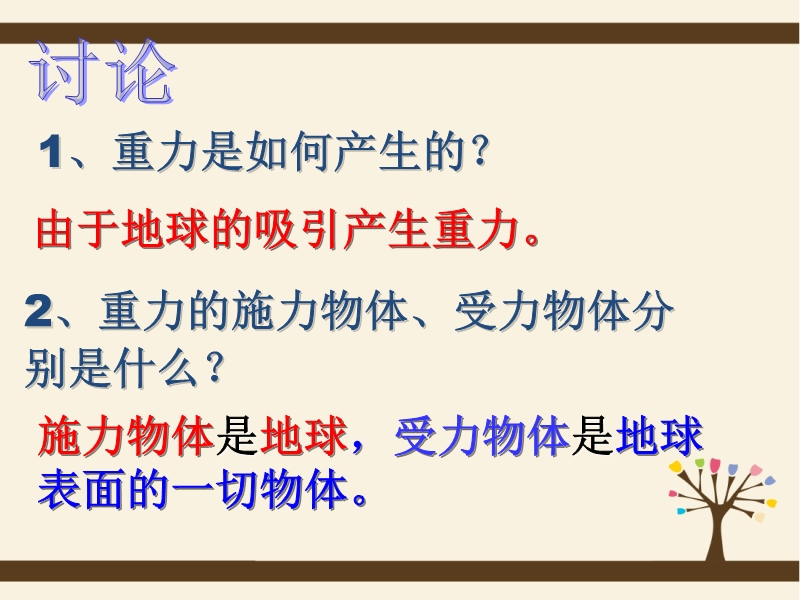 讨论

1、重力是如何产生的？

由于地球的吸引产生重力。

2、重力的施力物体、受力物体分别是什么？

施力物体是地球，受力物体是地球表面的一切物体。